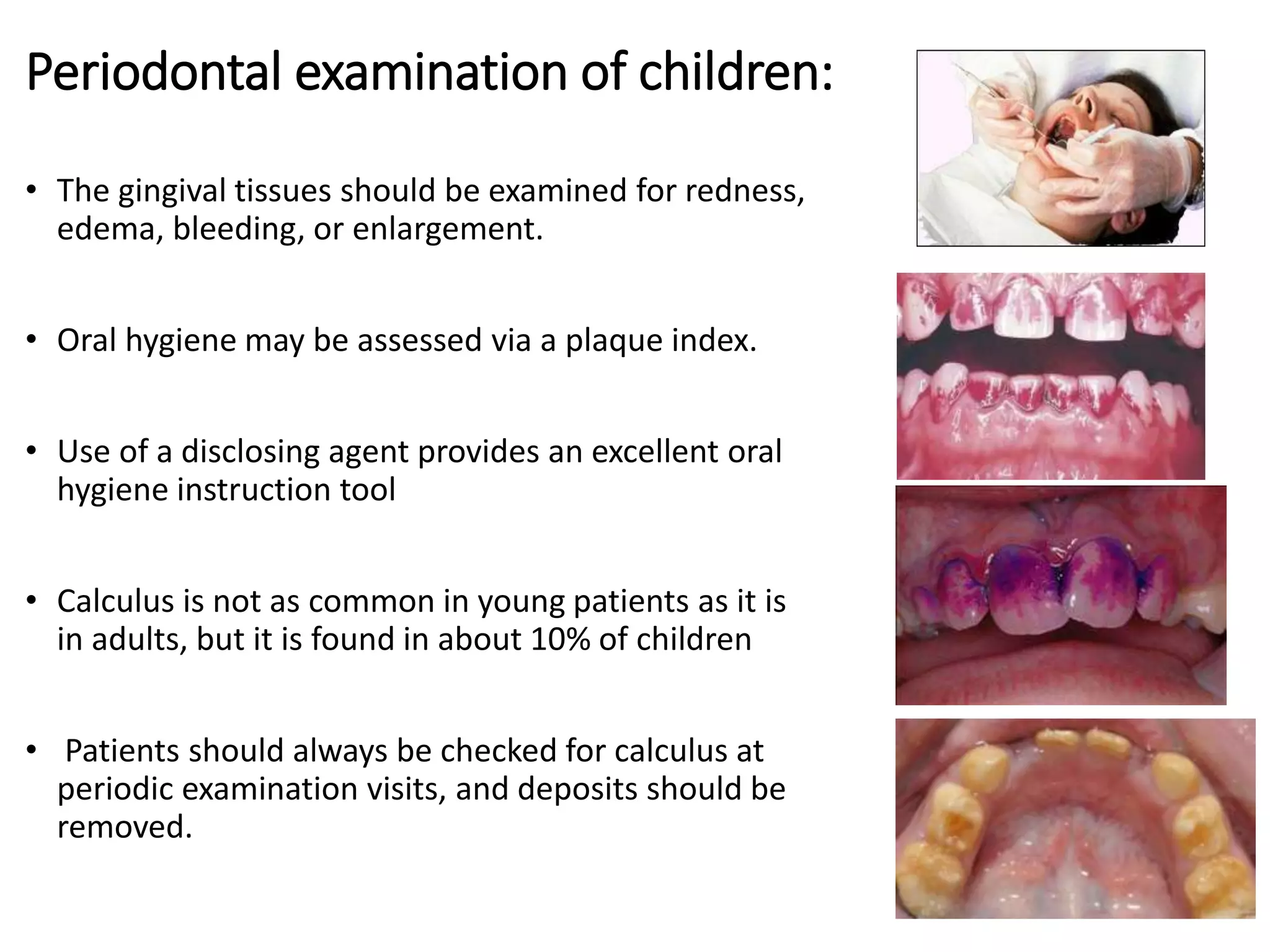 Periodontal examination of children:

• The gingival tissues should be examined for redness, edema, bleeding, or enlargement.

• Oral hygiene may be assessed via a plaque index.

• Use of a disclosing agent provides an excellent oral hygiene instruction tool

• Calculus is not as common in young patients as it is in adults, but it is found in about 10% of children

• Patients should always be checked for calculus at periodic examination visits, and deposits should be removed.